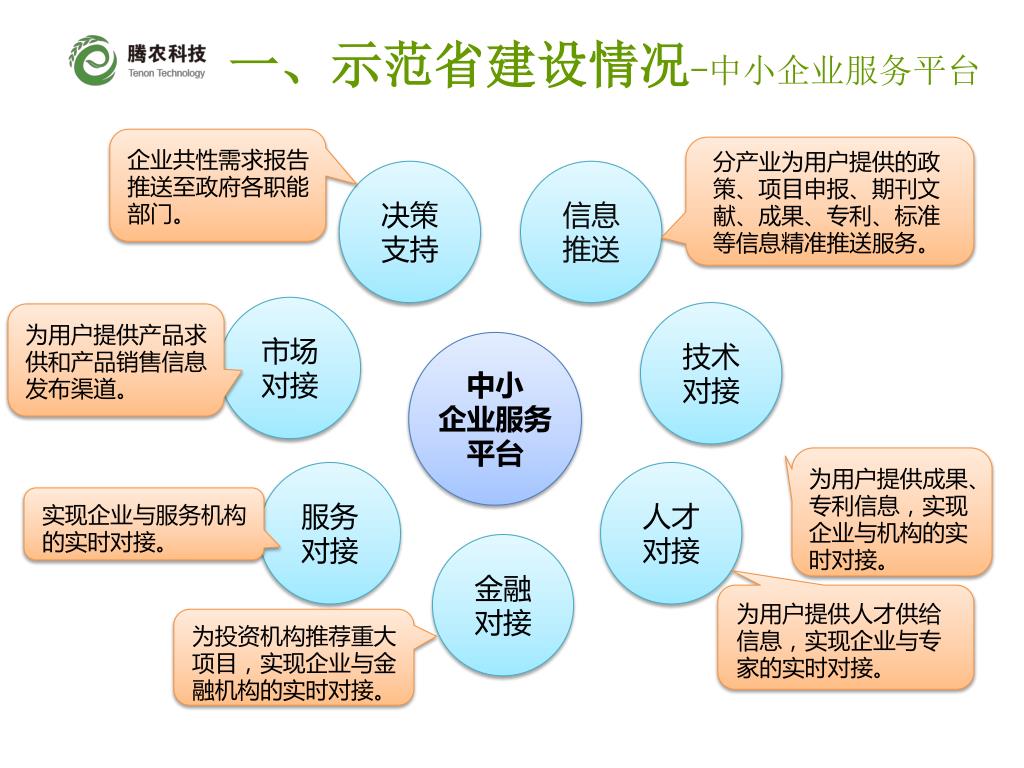 腾农科技
Tenon Technology

一、示范省建设情况-中小企业服务平台

企业共性需求报告推送至政府各职能部门。

决策支持

信息推送

分产业为用户提供的政策、项目申报、期刊文献、成果、专利、标准等信息精准推送服务。

为用户提供产品求供和产品销售信息发布渠道。

市场对接

中小企业服务平台

技术对接

为用户提供成果、专利信息，实现企业与机构的实时对接。

实现企业与服务机构的实时对接。

服务对接

人才对接

金融对接

为投资机构推荐重大项目，实现企业与金融机构的实时对接。

为用户提供人才供给信息，实现企业与专家的实时对接。